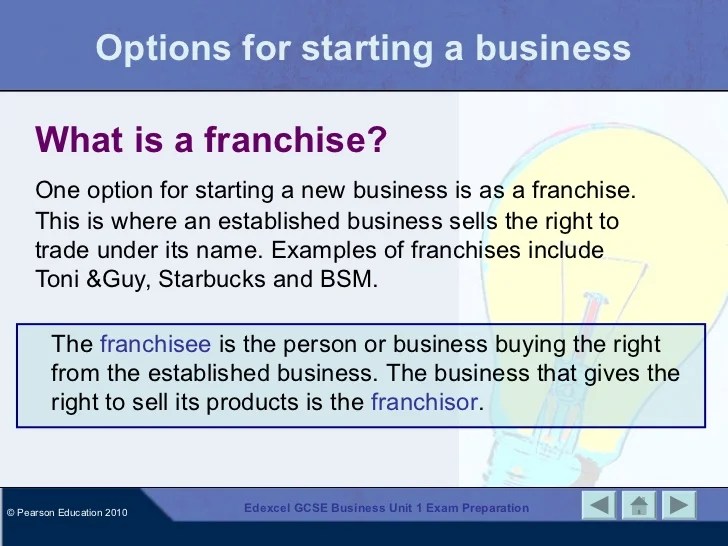 Options for starting a business

What is a franchise?

One option for starting a new business is as a franchise. This is where an established business sells the right to trade under its name. Examples of franchises include Toni &Guy, Starbucks and BSM.

The franchisee is the person or business buying the right from the established business. The business that gives the right to sell its products is the franchisor.

© Pearson Education 2010

Edexcel GCSE Business Unit 1 Exam Preparation